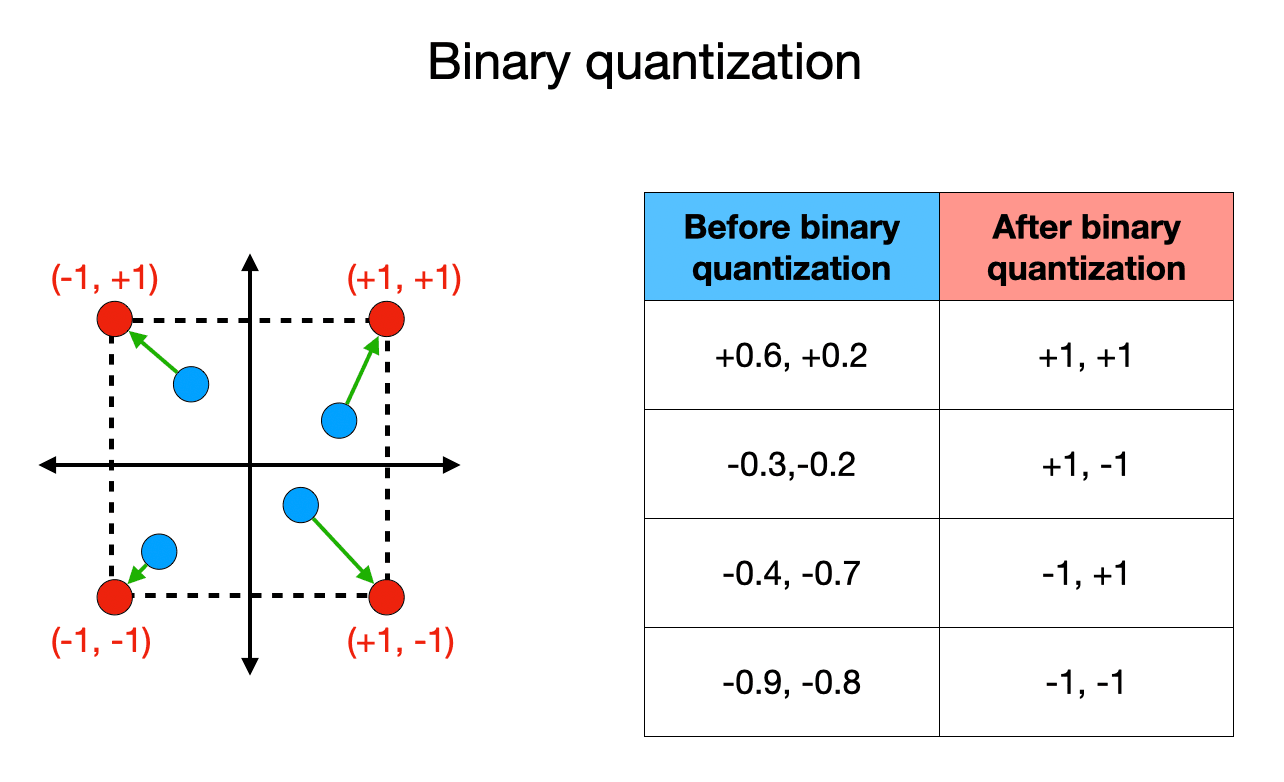 Binary quantization

(-1, +1)
(+1, +1)
(-1, -1)
(+1, -1)

| Before binary quantization | After binary quantization |
|---|---|
| +0.6, +0.2 | +1, +1 |
| -0.3,-0.2 | +1, -1 |
| -0.4, -0.7 | -1, +1 |
| -0.9, -0.8 | -1, -1 |